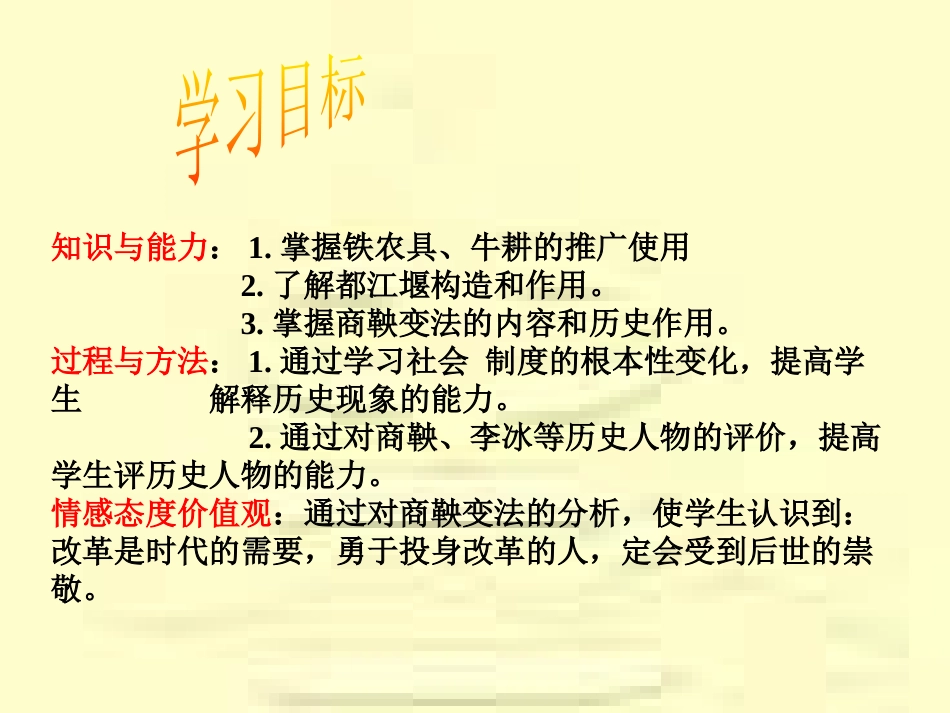 学习目标

知识与能力： 1. 掌握铁农具、牛耕的推广使用
2. 了解都江堰构造和作用。
3. 掌握商鞅变法的内容和历史作用。
过程与方法： 1. 通过学习社会 制度的根本性变化，提高学生 解释历史现象的能力。
2. 通过对商鞅、李冰等历史人物的评价，提高学生评历史人物的能力。
情感态度价值观：通过对商鞅变法的分析，使学生认识到：改革是时代的需要，勇于投身改革的人，定会受到后世的崇敬。